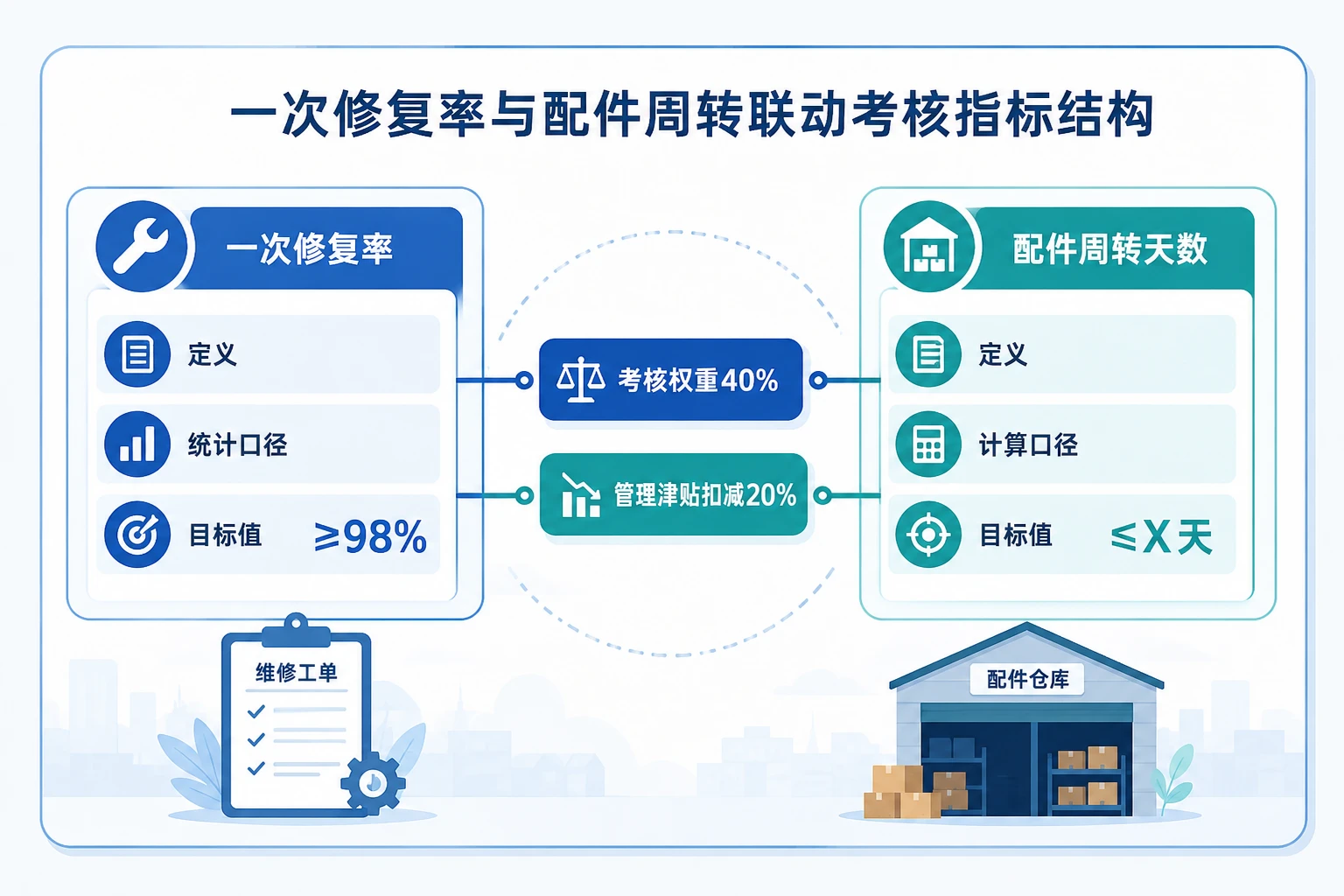 一次修复率与配件周转联动考核指标结构

一次修复率

定义

统计口径

目标值 ≥98%

考核权重40%

管理津贴扣减20%

配件周转天数

定义

计算口径

目标值 ≤X天

维修工单

配件仓库